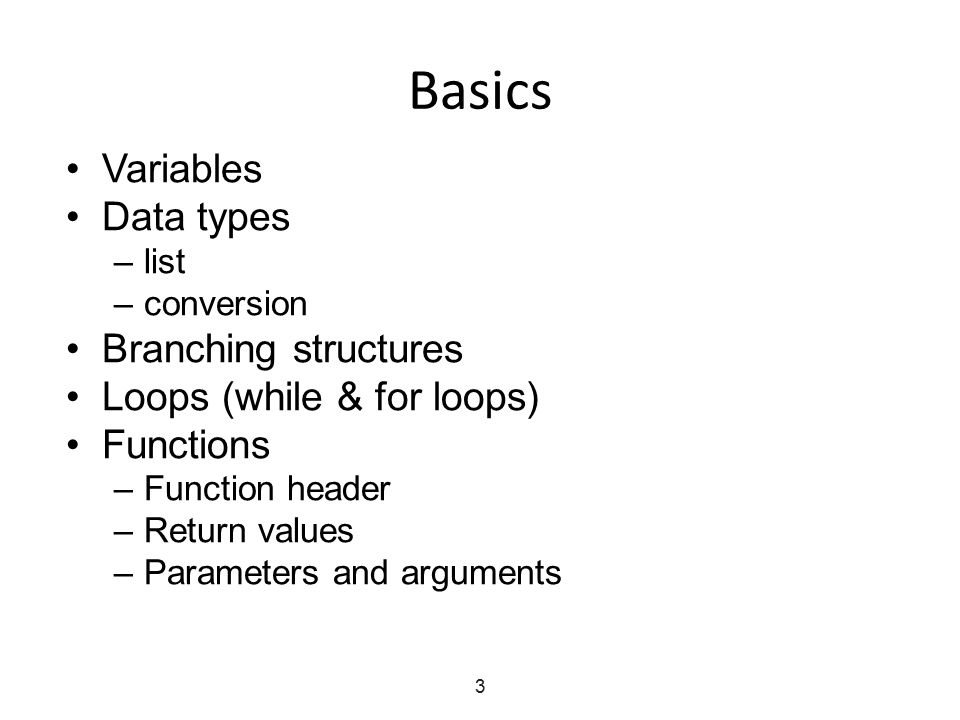 Basics

• Variables
• Data types
– list
– conversion
• Branching structures
• Loops (while & for loops)
• Functions
– Function header
– Return values
– Parameters and arguments

3